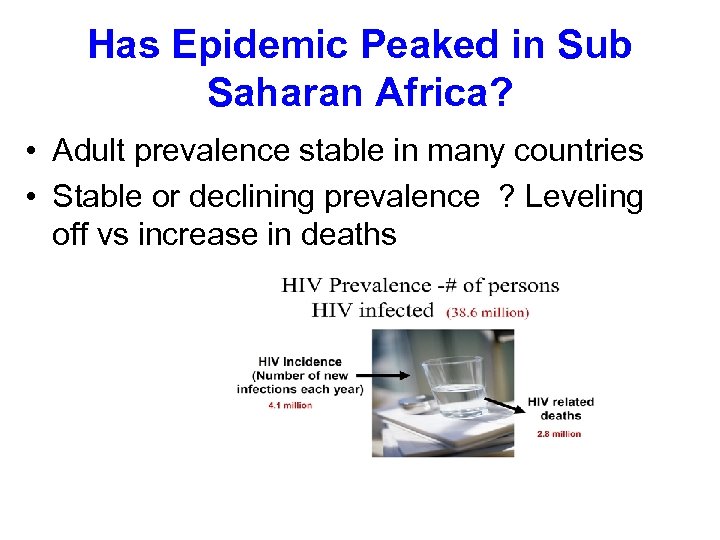 Has Epidemic Peaked in Sub Saharan Africa?

• Adult prevalence stable in many countries
• Stable or declining prevalence ? Leveling off vs increase in deaths

HIV Prevalence -# of persons HIV infected (38.6 million)

HIV Incidence (Number of new infections each year)
4.1 million

HIV related deaths
2.8 million